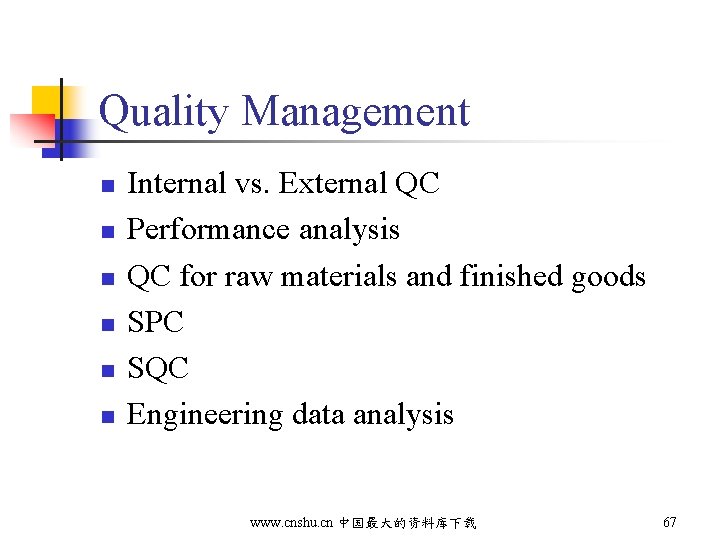 Quality Management

- Internal vs. External QC
- Performance analysis
- QC for raw materials and finished goods
- SPC
- SQC
- Engineering data analysis

www.cnshu.cn 中国最大的资料库下载

67